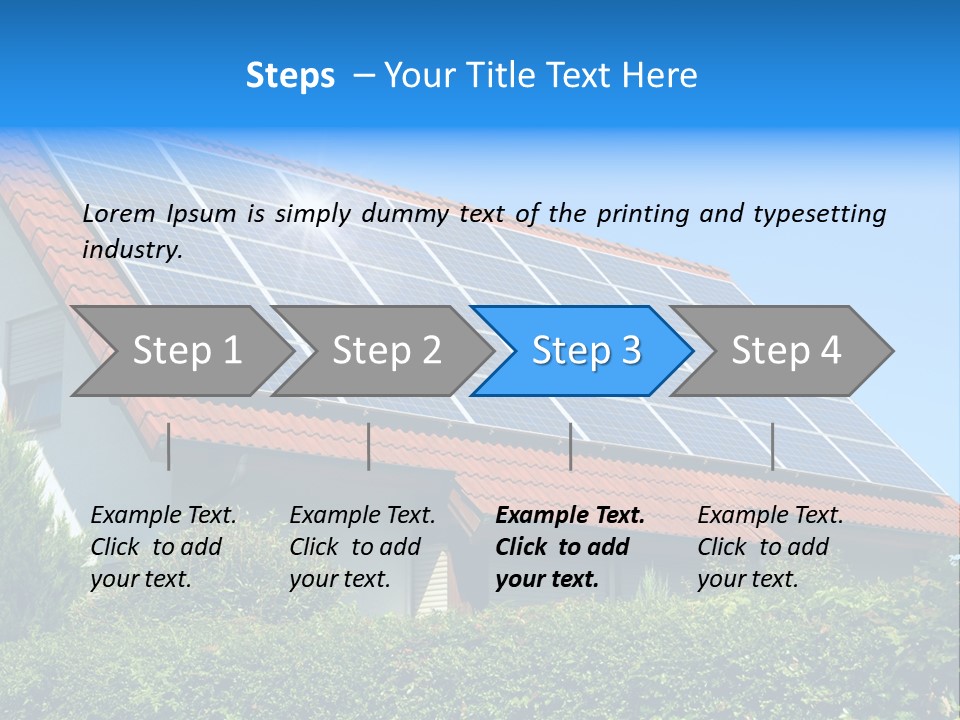 Steps – Your Title Text Here

Lorem Ipsum is simply dummy text of the printing and typesetting industry.

Step 1

Step 2

Step 3

Step 4

Example Text. Click to add your text.

Example Text. Click to add your text.

Example Text. Click to add your text.

Example Text. Click to add your text.